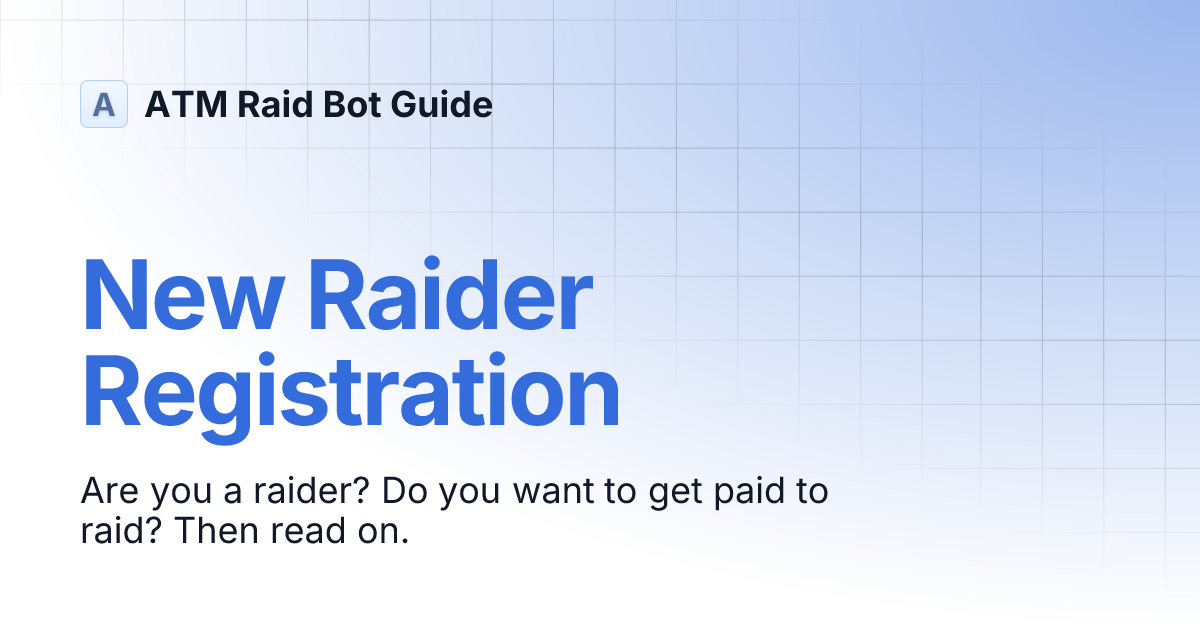 A ATM Raid Bot Guide

New Raider Registration

Are you a raider? Do you want to get paid to raid? Then read on.